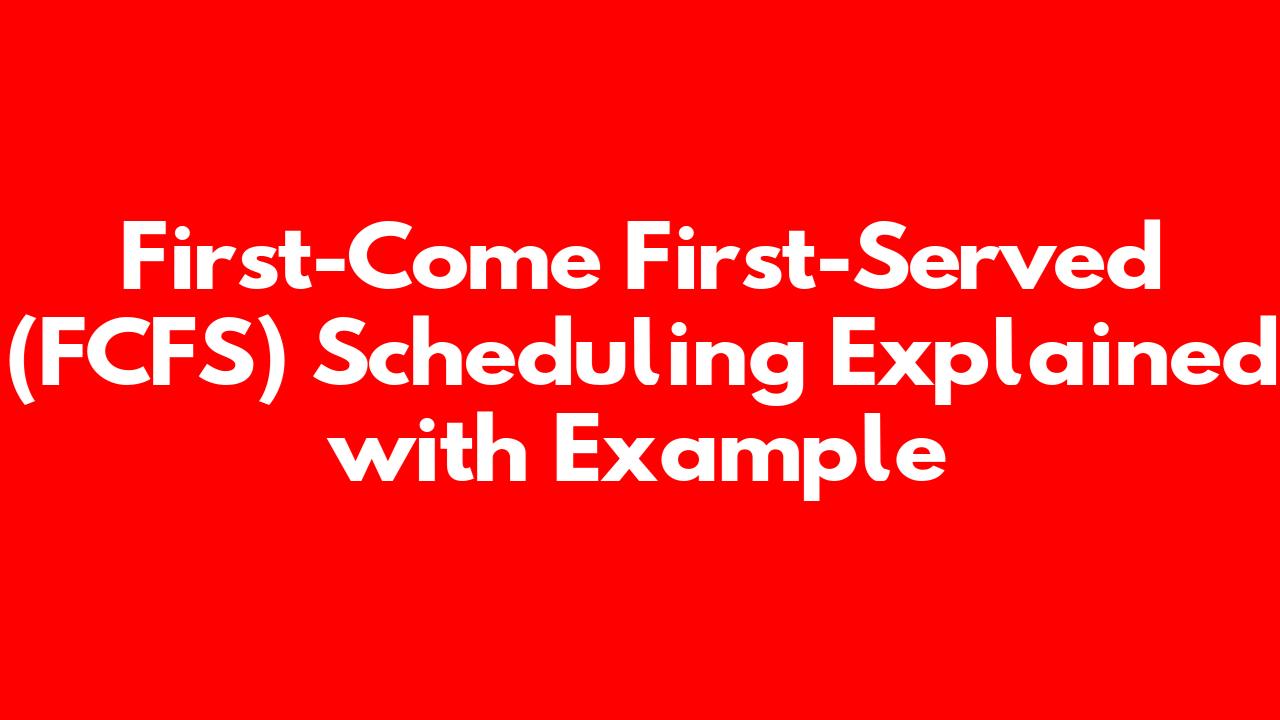 First-Come First-Served (FCFS) Scheduling Explained with Example